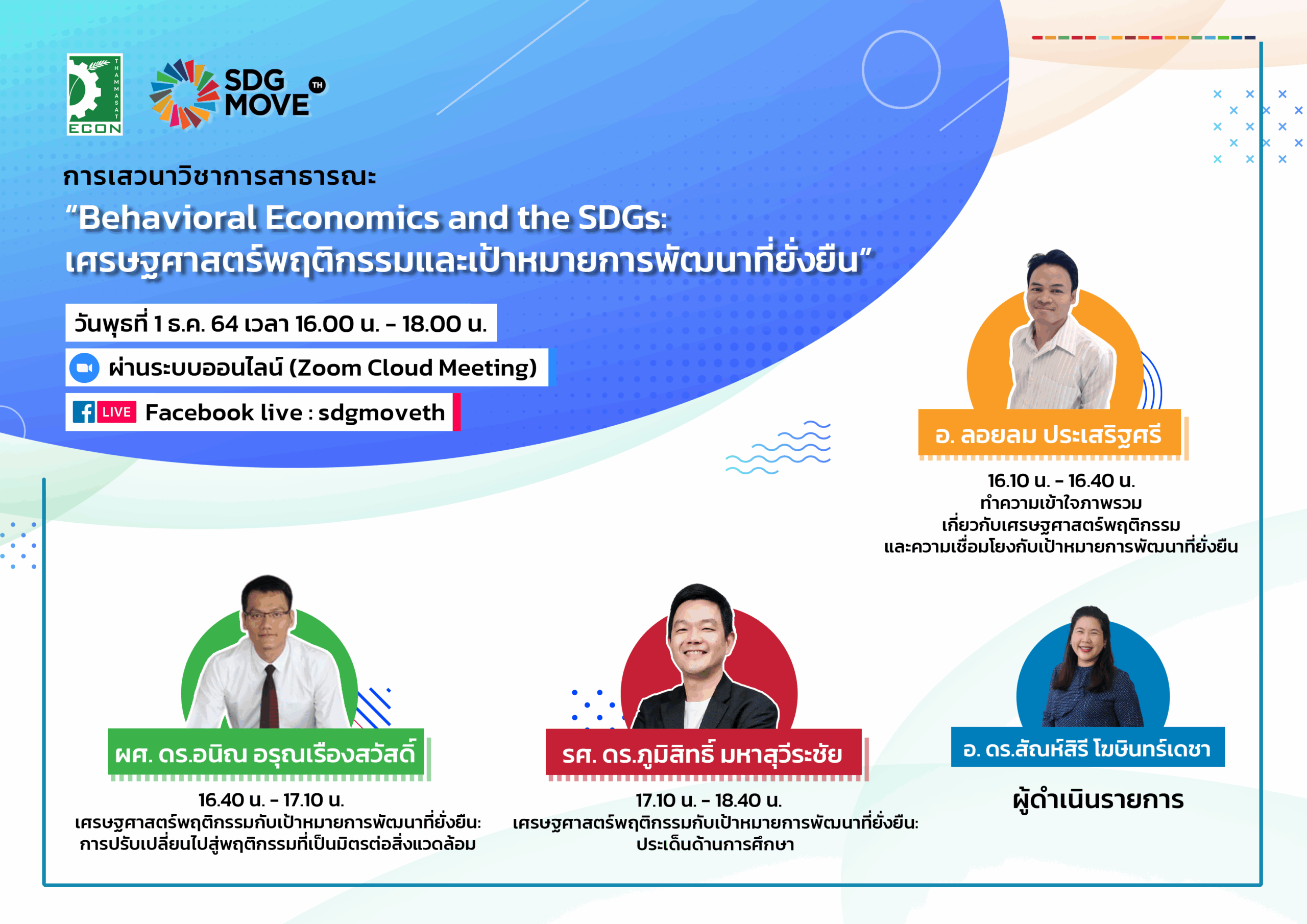 THAMMASAT
ECON

SDG MOVE TH

การเสวนาวิชาการสาธารณะ
"Behavioral Economics and the SDGs:
เศรษฐศาสตร์พฤติกรรมและเป้าหมายการพัฒนาที่ยั่งยืน"

วันพุธที่ 1 ธ.ค. 64 เวลา 16.00 น. - 18.00 น.
ผ่านระบบออนไลน์ (Zoom Cloud Meeting)
LIVE Facebook live : sdgmoveth

อ. ลอยลม ประเสริฐศรี
16.10 น. - 16.40 น.
ทำความเข้าใจภาพรวม
เกี่ยวกับเศรษฐศาสตร์พฤติกรรม
และความเชื่อมโยงกับเป้าหมายการพัฒนาที่ยั่งยืน

ผศ. ดร.อนิณ อรุณเรืองสวัสดิ์
16.40 น. - 17.10 น.
เศรษฐศาสตร์พฤติกรรมกับเป้าหมายการพัฒนาที่ยั่งยืน:
การปรับเปลี่ยนไปสู่พฤติกรรมที่เป็นมิตรต่อสิ่งแวดล้อม

รศ. ดร.ภูมิสิทธิ์ มหาสุวีระชัย
17.10 น. - 18.40 น.
เศรษฐศาสตร์พฤติกรรมกับเป้าหมายการพัฒนาที่ยั่งยืน:
ประเด็นด้านการศึกษา

อ. ดร.สัณห์สิรี โฆษินทร์เดชา
ผู้ดำเนินรายการ